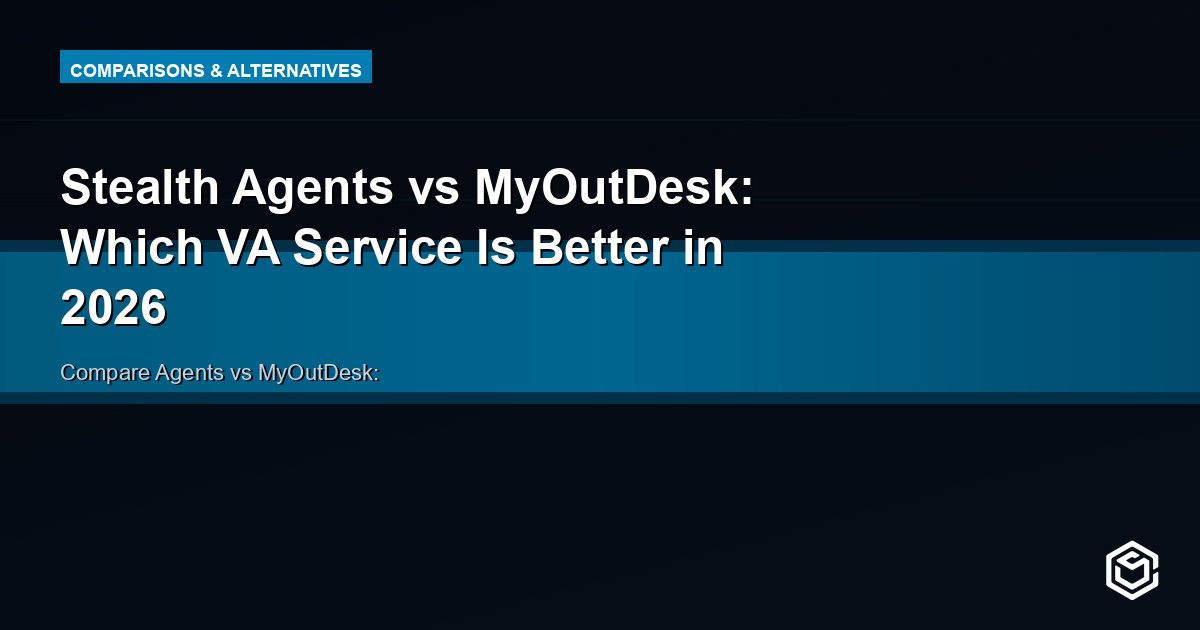 COMPARISONS & ALTERNATIVES

Stealth Agents vs MyOutDesk: Which VA Service Is Better in 2026

Compare Agents vs MyOutDesk: